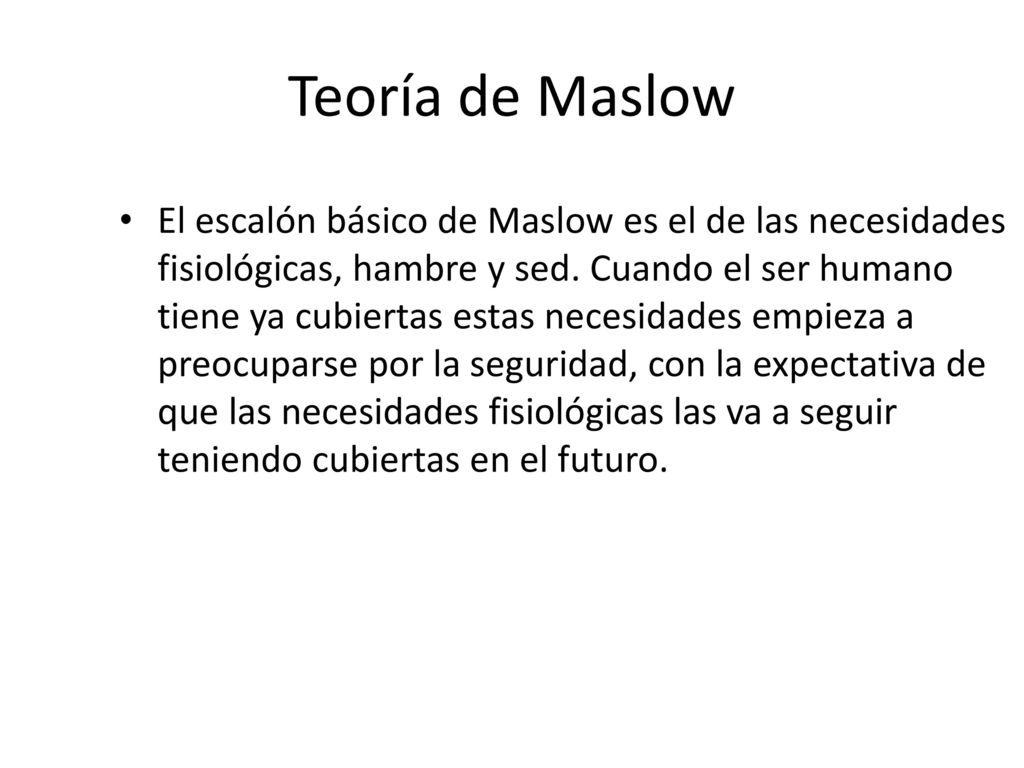 Teoría de Maslow

• El escalón básico de Maslow es el de las necesidades fisiológicas, hambre y sed. Cuando el ser humano tiene ya cubiertas estas necesidades empieza a preocuparse por la seguridad, con la expectativa de que las necesidades fisiológicas las va a seguir teniendo cubiertas en el futuro.